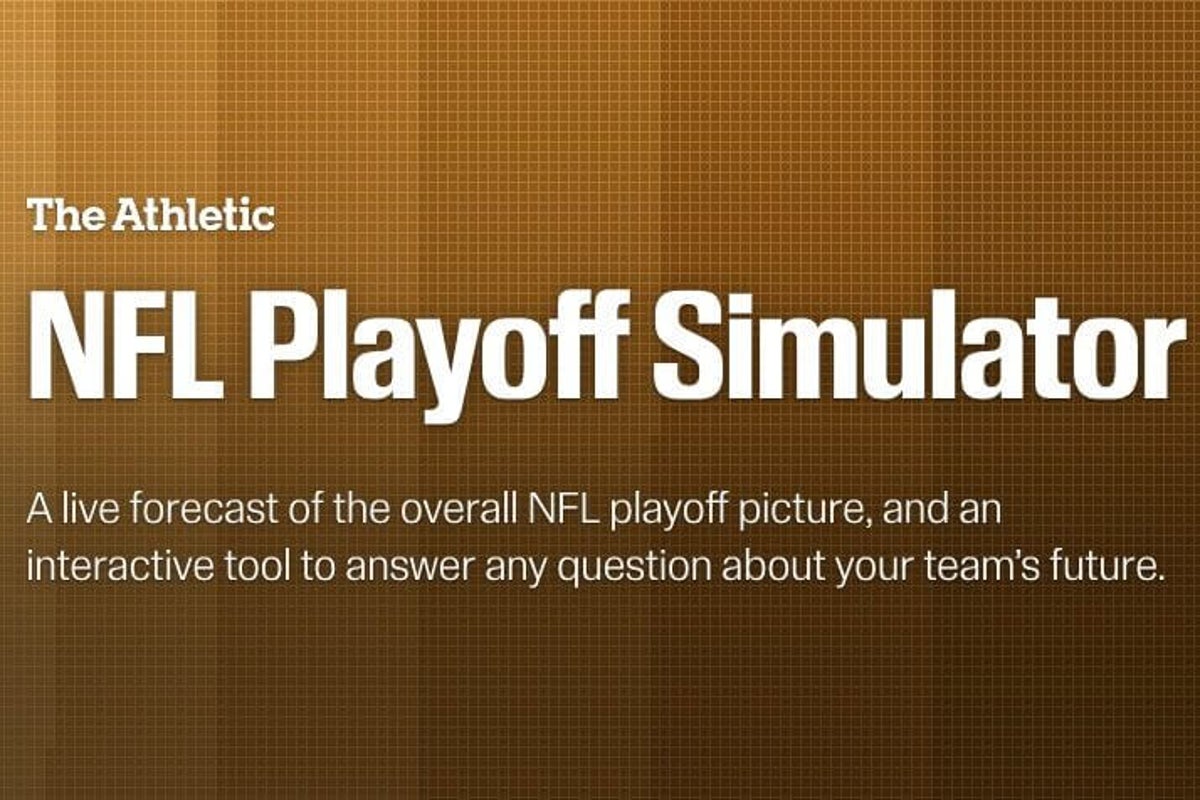 The Athletic

NFL Playoff Simulator

A live forecast of the overall NFL playoff picture, and an interactive tool to answer any question about your team's future.